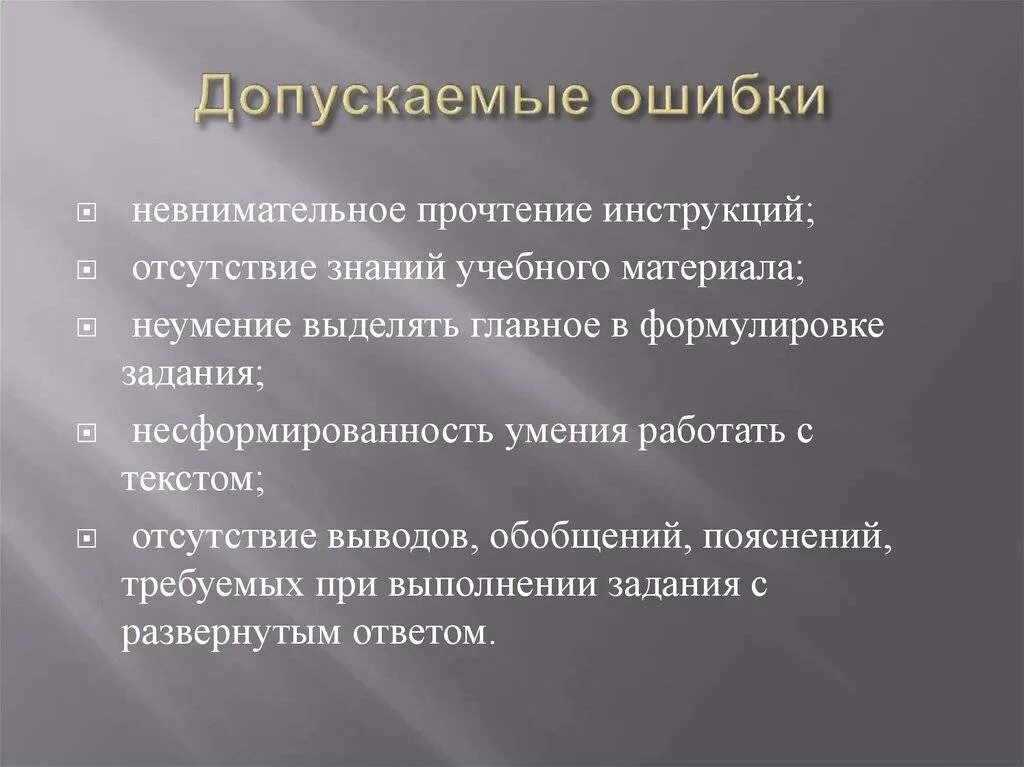 Допускаемые ошибки

невнимательное прочтение инструкций;

отсутствие знаний учебного материала;

неумение выделять главное в формулировке задания;

несформированность умения работать с текстом;

отсутствие выводов, обобщений, пояснений, требуемых при выполнении задания с развернутым ответом.